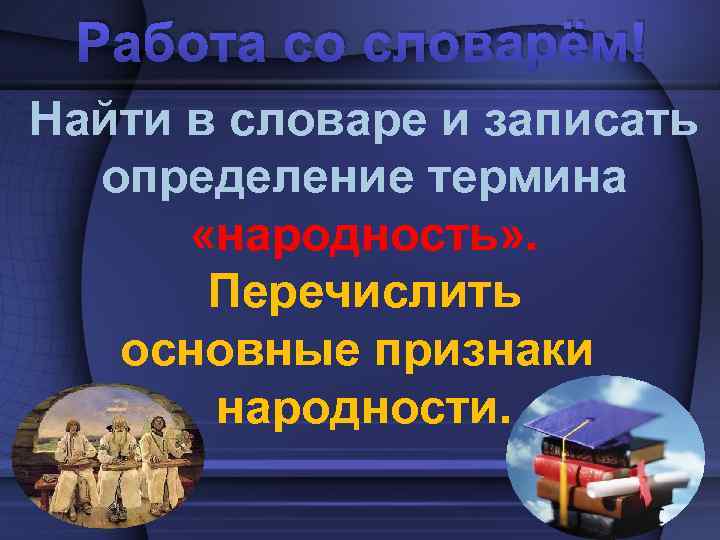 Работа со словарём!

Найти в словаре и записать определение термина «народность». Перечислить основные признаки народности.